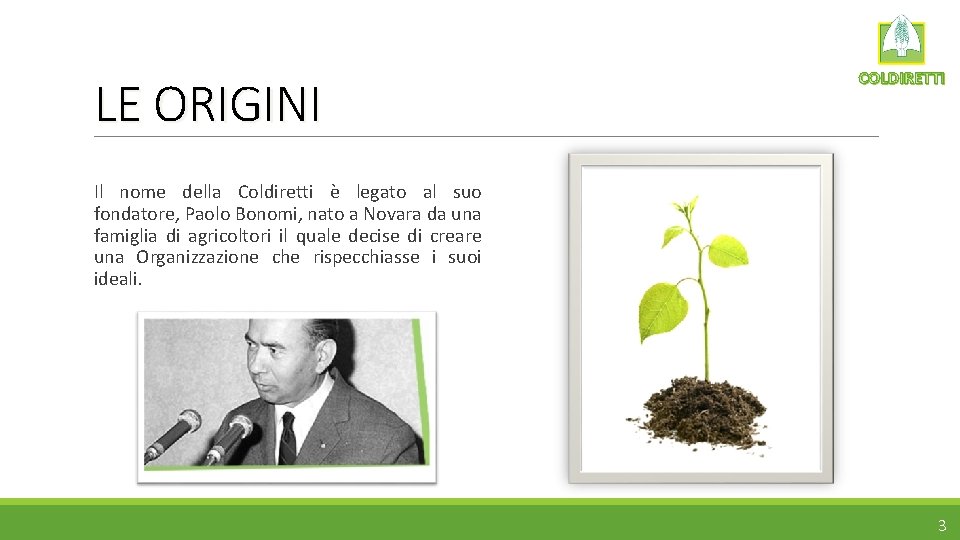 COLDIRETTI

LE ORIGINI

Il nome della Coldiretti è legato al suo fondatore, Paolo Bonomi, nato a Novara da una famiglia di agricoltori il quale decise di creare una Organizzazione che rispecchiasse i suoi ideali.

3